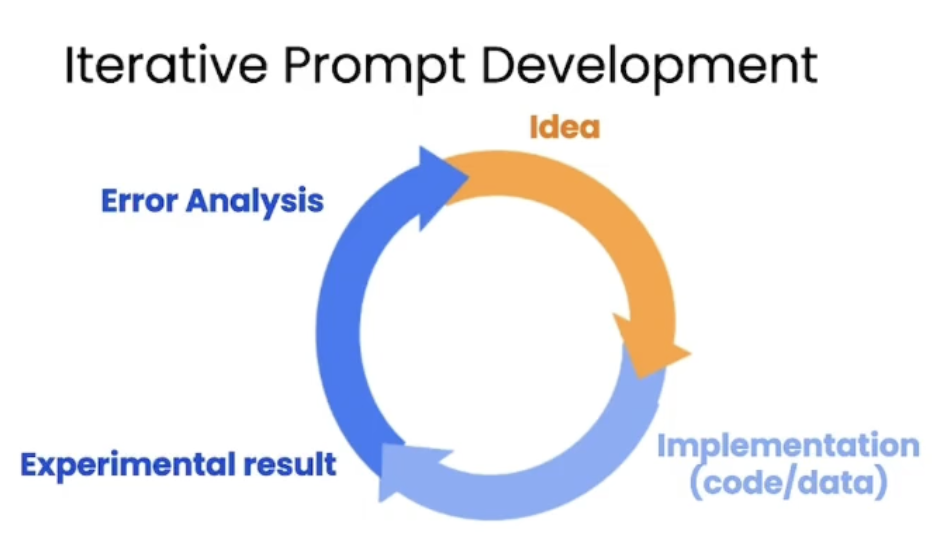 Iterative Prompt Development

Idea

Error Analysis

Implementation (code/data)

Experimental result